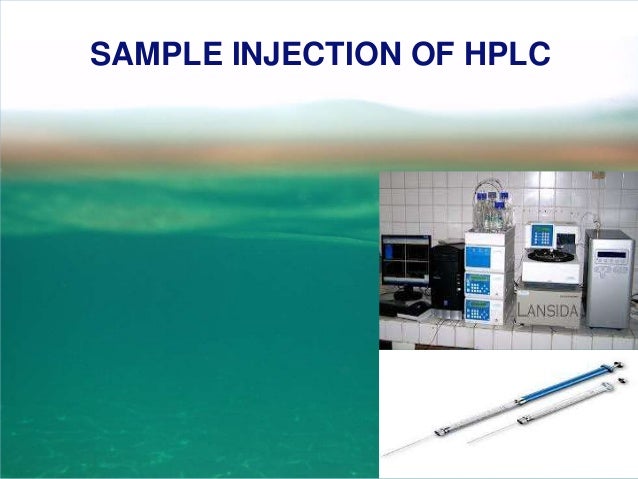 SAMPLE INJECTION OF HPLC

LANSIDA